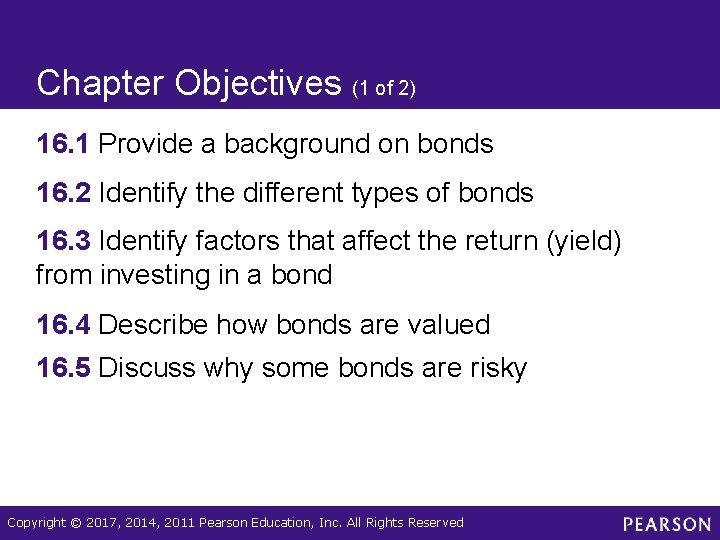 Chapter Objectives (1 of 2)

16.1 Provide a background on bonds

16.2 Identify the different types of bonds

16.3 Identify factors that affect the return (yield) from investing in a bond

16.4 Describe how bonds are valued

16.5 Discuss why some bonds are risky

Copyright © 2017, 2014, 2011 Pearson Education, Inc. All Rights Reserved

PEARSON